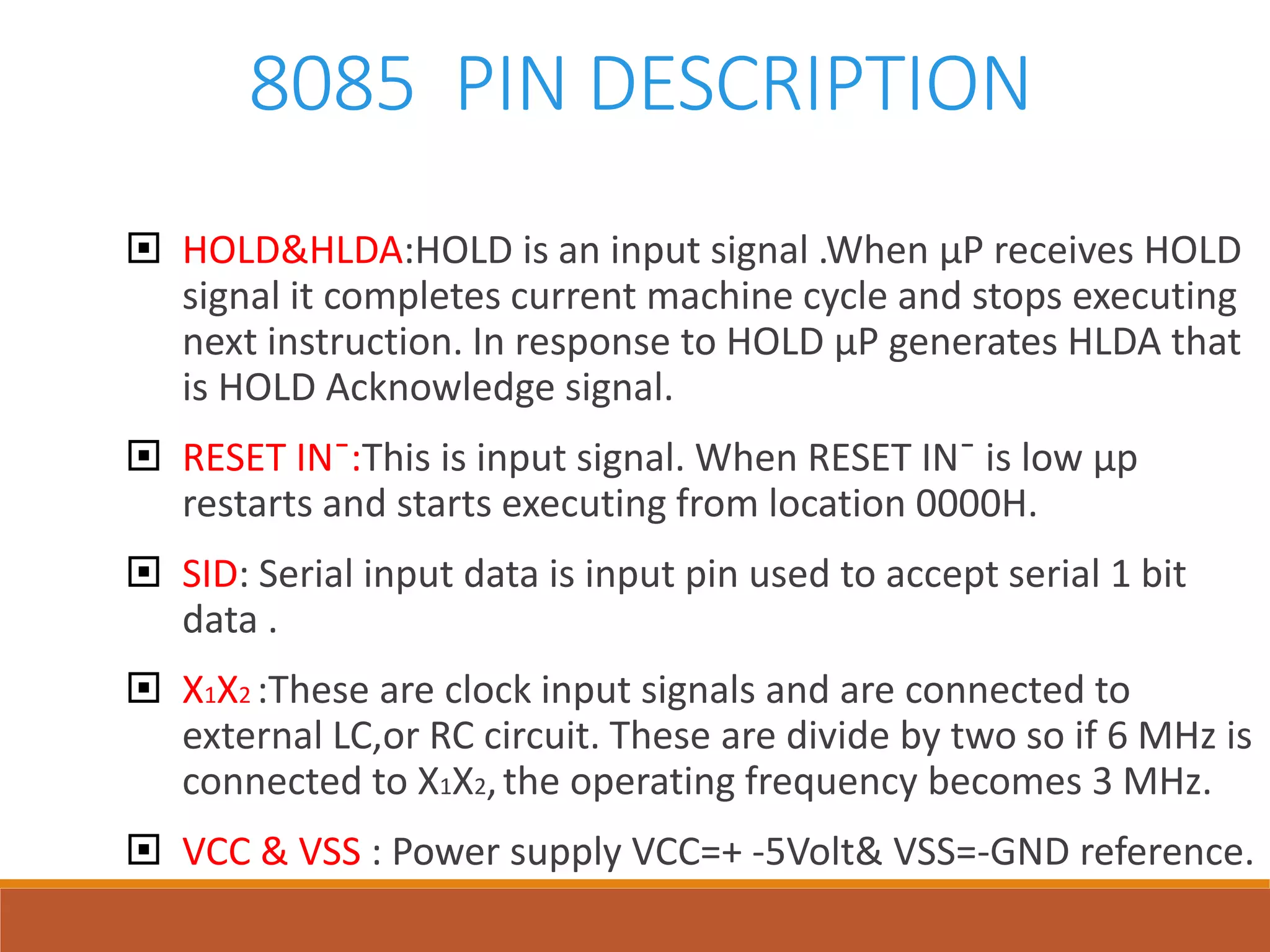 8085 PIN DESCRIPTION

HOLD&HLDA:HOLD is an input signal .When µP receives HOLD signal it completes current machine cycle and stops executing next instruction. In response to HOLD µP generates HLDA that is HOLD Acknowledge signal.

RESET IN¯:This is input signal. When RESET IN¯ is low µp restarts and starts executing from location 0000H.

SID: Serial input data is input pin used to accept serial 1 bit data .

$X_1X_2$ :These are clock input signals and are connected to external LC,or RC circuit. These are divide by two so if 6 MHz is connected to $X_1X_2$, the operating frequency becomes 3 MHz.

VCC & VSS : Power supply VCC=+ -5Volt& VSS=-GND reference.